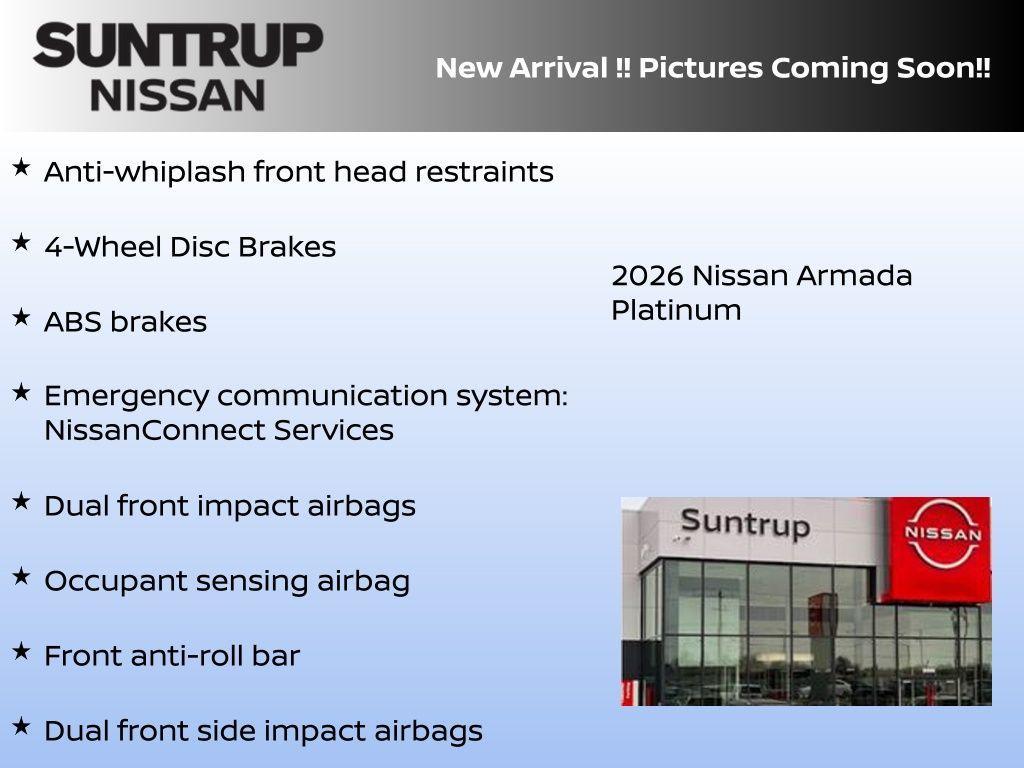 SUNTRUP NISSAN

New Arrival !! Pictures Coming Soon!!

★ Anti-whiplash front head restraints

★ 4-Wheel Disc Brakes

★ ABS brakes

★ Emergency communication system: NissanConnect Services

★ Dual front impact airbags

★ Occupant sensing airbag

★ Front anti-roll bar

★ Dual front side impact airbags

2026 Nissan Armada Platinum

Suntrup

NISSAN